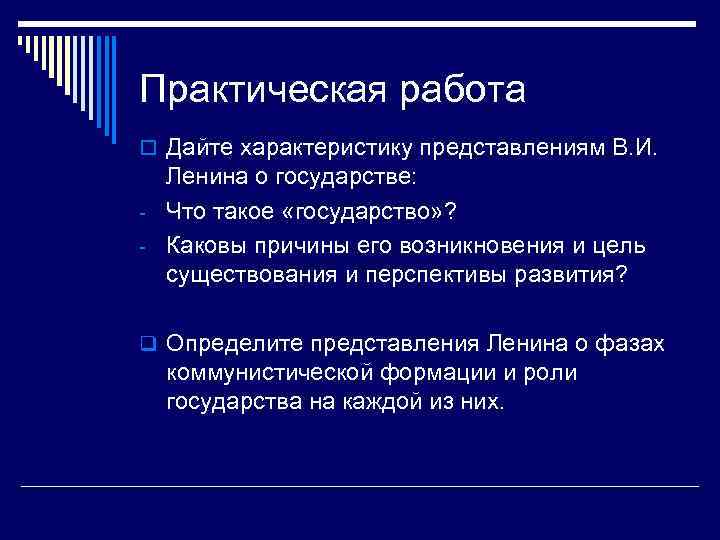 Практическая работа

Дайте характеристику представлениям В.И. Ленина о государстве:

- Что такое «государство»?
- Каковы причины его возникновения и цель существования и перспективы развития?

Определите представления Ленина о фазах коммунистической формации и роли государства на каждой из них.